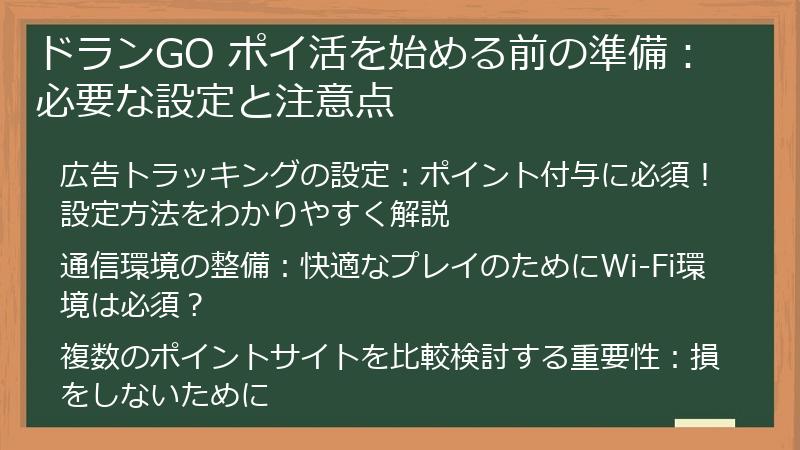 ドランGO ポイ活を始める前の準備：必要な設定と注意点

広告トラッキングの設定：ポイント付与に必須！設定方法をわかりやすく解説

通信環境の整備：快適なプレイのためにWi-Fi環境は必須？

複数のポイントサイトを比較検討する重要性：損をしないために